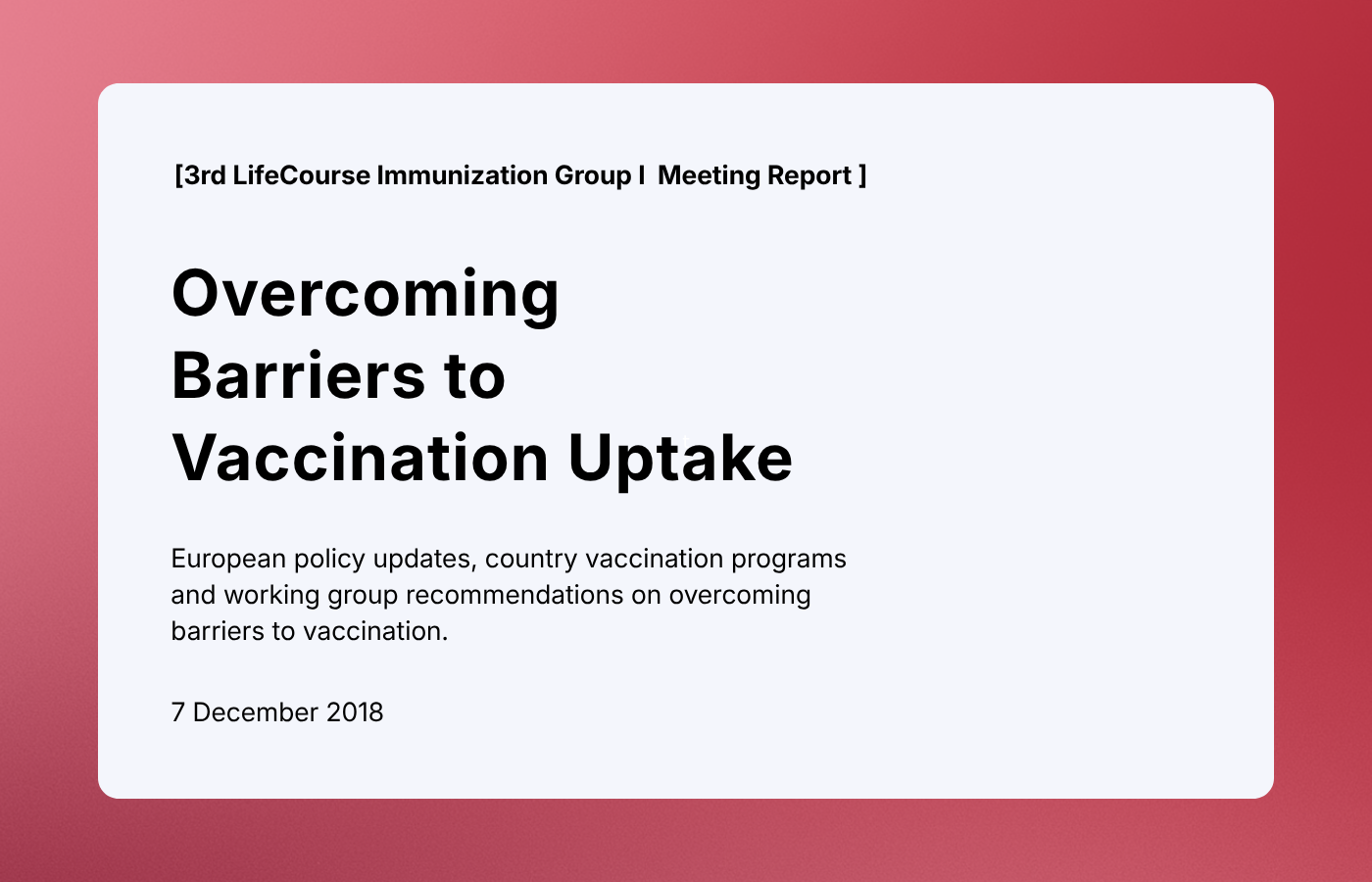 [3rd LifeCourse Immunization Group I  Meeting Report ]

Overcoming Barriers to Vaccination Uptake

European policy updates, country vaccination programs and working group recommendations on overcoming barriers to vaccination.

7 December 2018